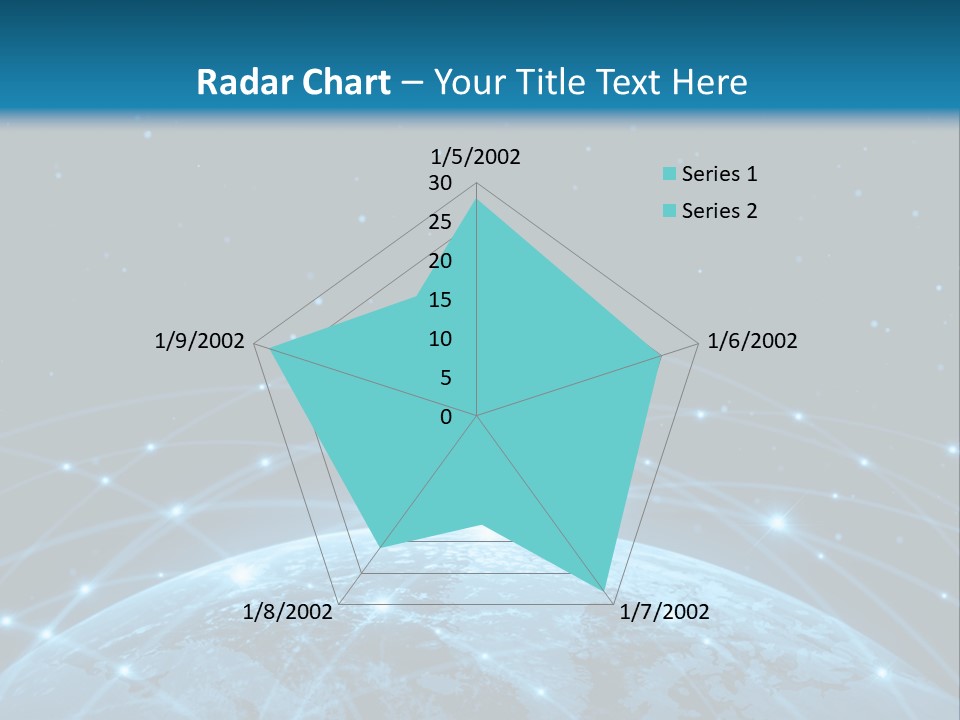 Radar Chart – Your Title Text Here

1/5/2002
30
25
20
15
10
5
0
1/6/2002
1/7/2002
1/8/2002
1/9/2002

Series 1
Series 2